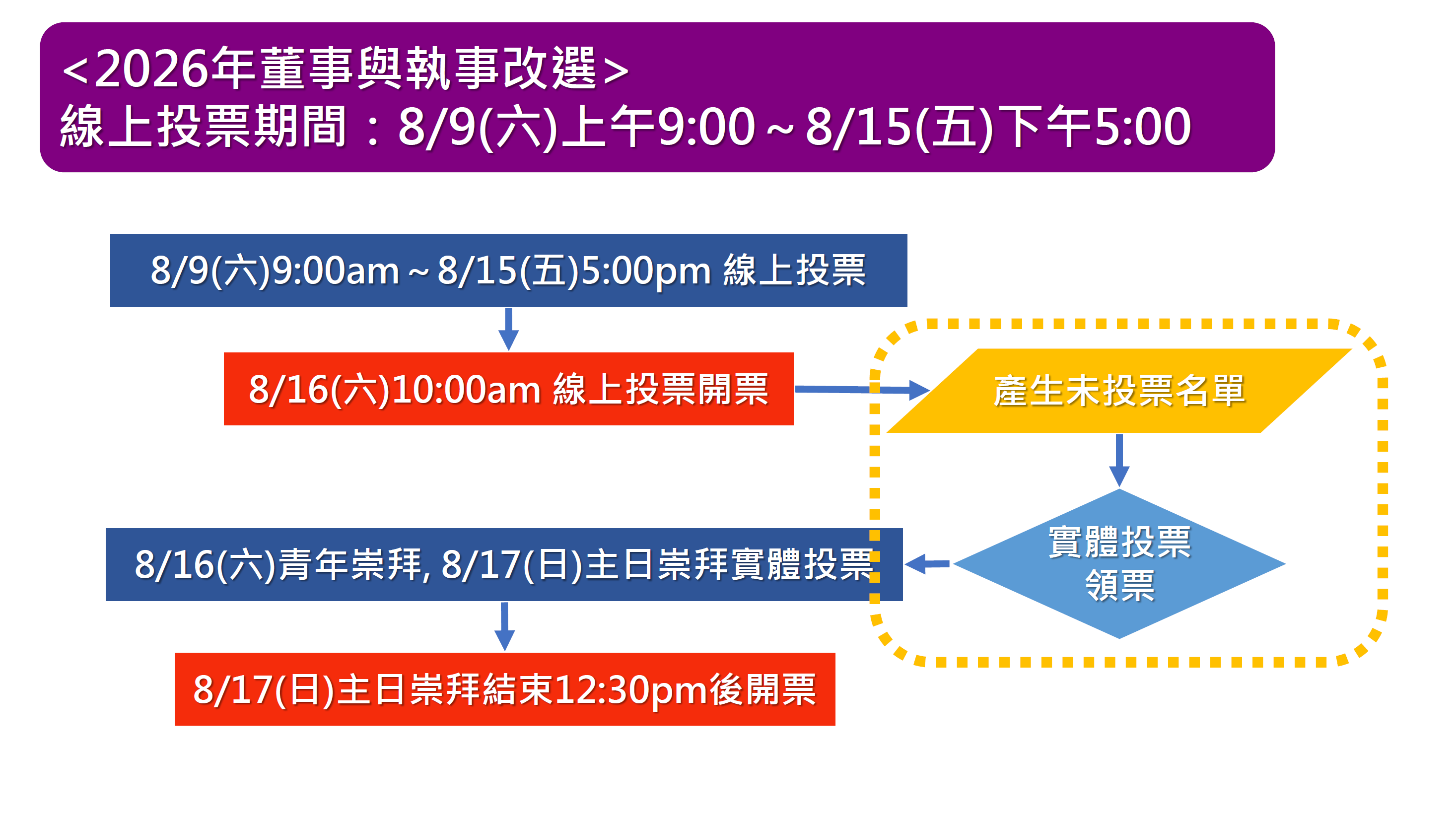 <2026年董事與執事改選>
線上投票期間：8/9(六)上午9:00～8/15(五)下午5:00

8/9(六)9:00am～8/15(五)5:00pm 線上投票

8/16(六)10:00am 線上投票開票

產生未投票名單

實體投票
領票

8/16(六)青年崇拜, 8/17(日)主日崇拜實體投票

8/17(日)主日崇拜結束12:30pm後開票